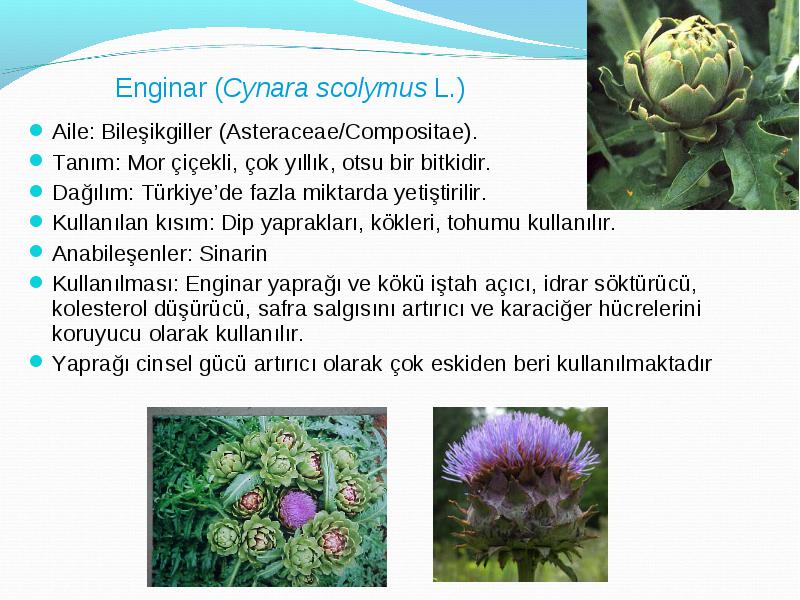 Enginar (Cynara scolymus L.)

- Aile: Bileşikgiller (Asteraceae/Compositae).
- Tanım: Mor çiçekli, çok yıllık, otsu bir bitkidir.
- Dağılım: Türkiye'de fazla miktarda yetiştirilir.
- Kullanılan kısım: Dip yaprakları, kökleri, tohumu kullanılır.
- Anabileşenler: Sinarin
- Kullanılması: Enginar yaprağı ve kökü iştah açıcı, idrar söktürücü, kolesterol düşürücü, safra salgısını artırıcı ve karaciğer hücrelerini koruyucu olarak kullanılır.
- Yaprağı cinsel gücü artırıcı olarak çok eskiden beri kullanılmaktadır